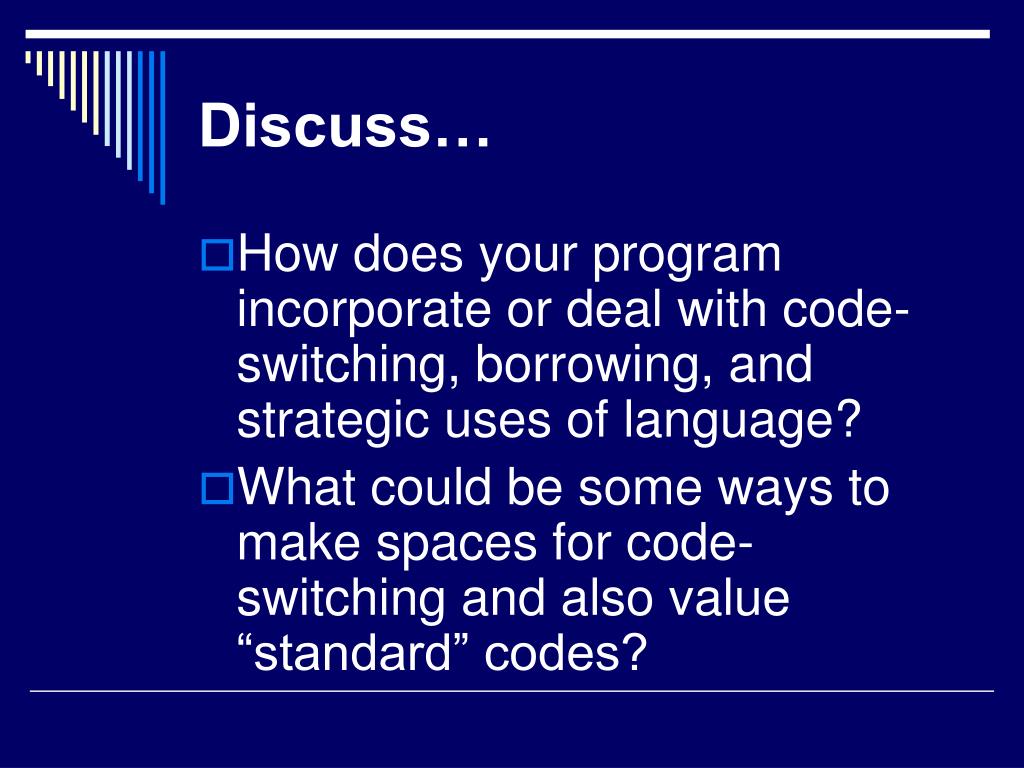 Discuss…

How does your program incorporate or deal with code-switching, borrowing, and strategic uses of language?

What could be some ways to make spaces for code-switching and also value “standard” codes?